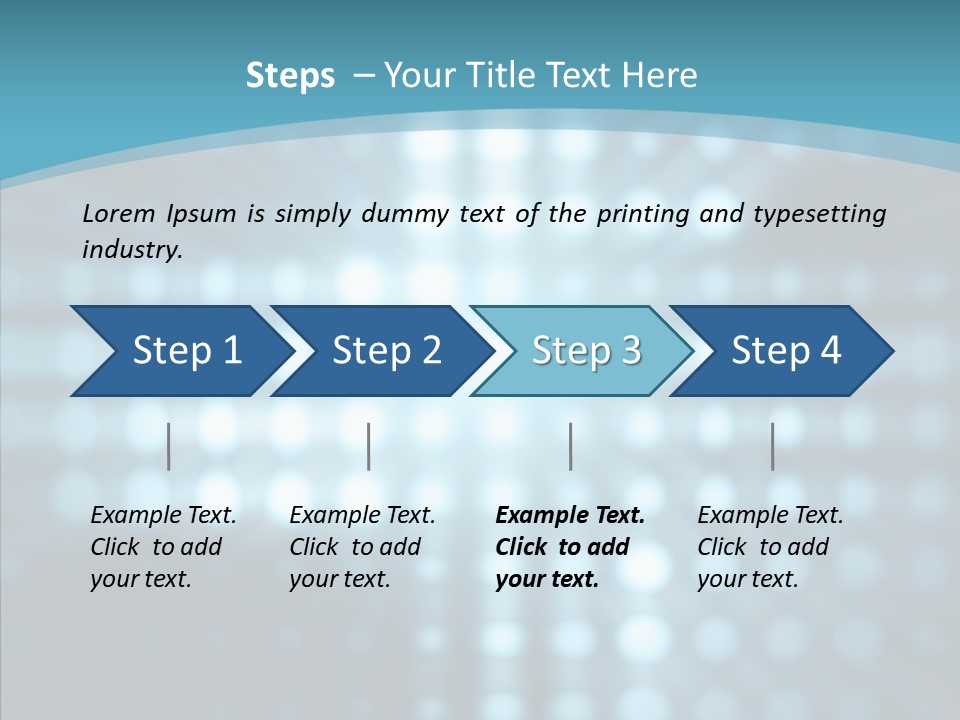 Steps – Your Title Text Here

Lorem Ipsum is simply dummy text of the printing and typesetting industry.

Step 1

Step 2

Step 3

Step 4

Example Text. Click to add your text.

Example Text. Click to add your text.

Example Text. Click to add your text.

Example Text. Click to add your text.